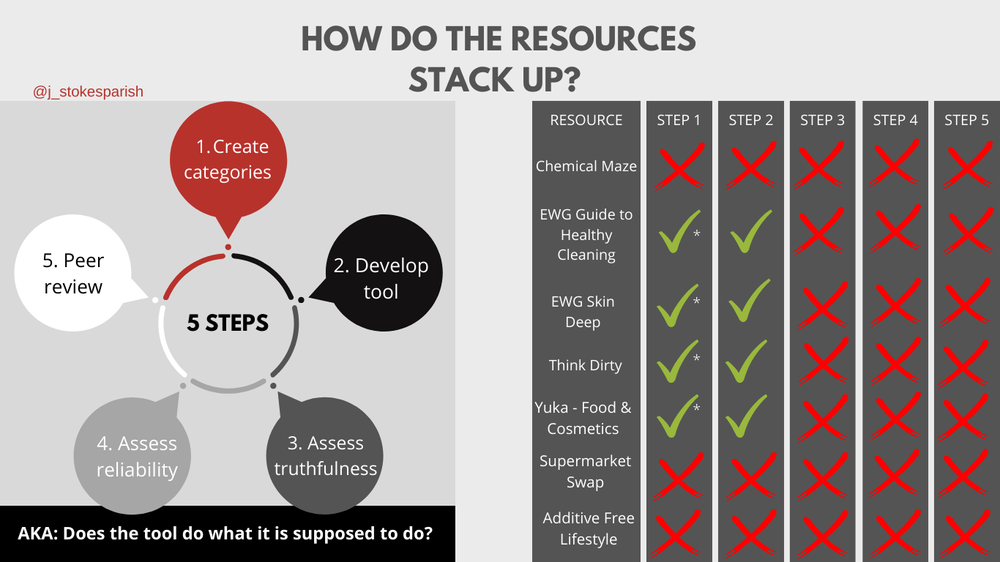 HOW DO THE RESOURCES STACK UP?

@j_stokesparish

1. Create categories

2. Develop tool

3. Assess truthfulness

4. Assess reliability

5. Peer review

5 STEPS

AKA: Does the tool do what it is supposed to do?

| RESOURCE | STEP 1 | STEP 2 | STEP 3 | STEP 4 | STEP 5 |
|---|---|---|---|---|---|
| Chemical Maze | ✗ | ✗ | ✗ | ✗ | ✗ |
| EWG Guide to Healthy Cleaning | ✓* | ✓ | ✗ | ✗ | ✗ |
| EWG Skin Deep | ✓* | ✓ | ✗ | ✗ | ✗ |
| Think Dirty | ✓* | ✓ | ✗ | ✗ | ✗ |
| Yuka - Food & Cosmetics | ✓* | ✓ | ✗ | ✗ | ✗ |
| Supermarket Swap | ✗ | ✗ | ✗ | ✗ | ✗ |
| Additive Free Lifestyle | ✗ | ✗ | ✗ | ✗ | ✗ |